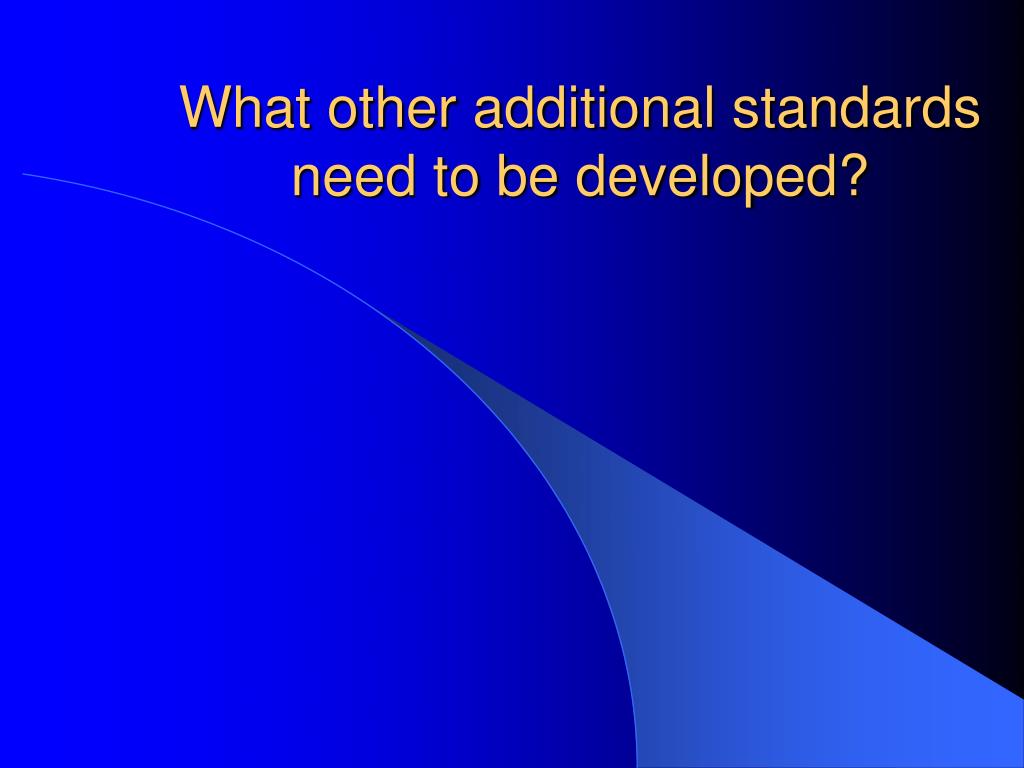 What other additional standards need to be developed?